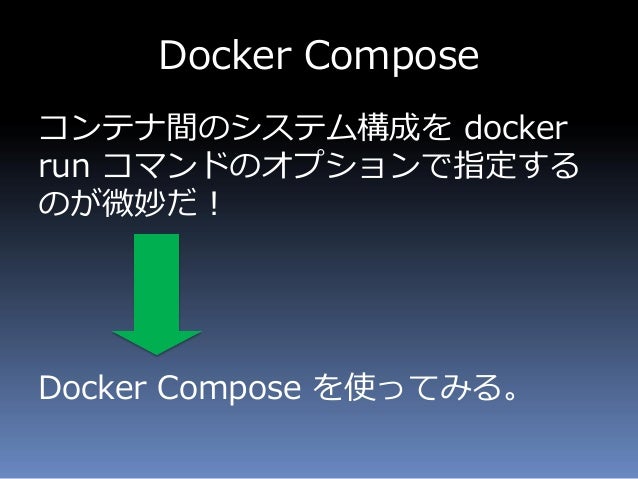 Docker Compose

コンテナ間のシステム構成を docker run コマンドのオプションで指定するのが微妙だ！

Docker Compose を使ってみる。